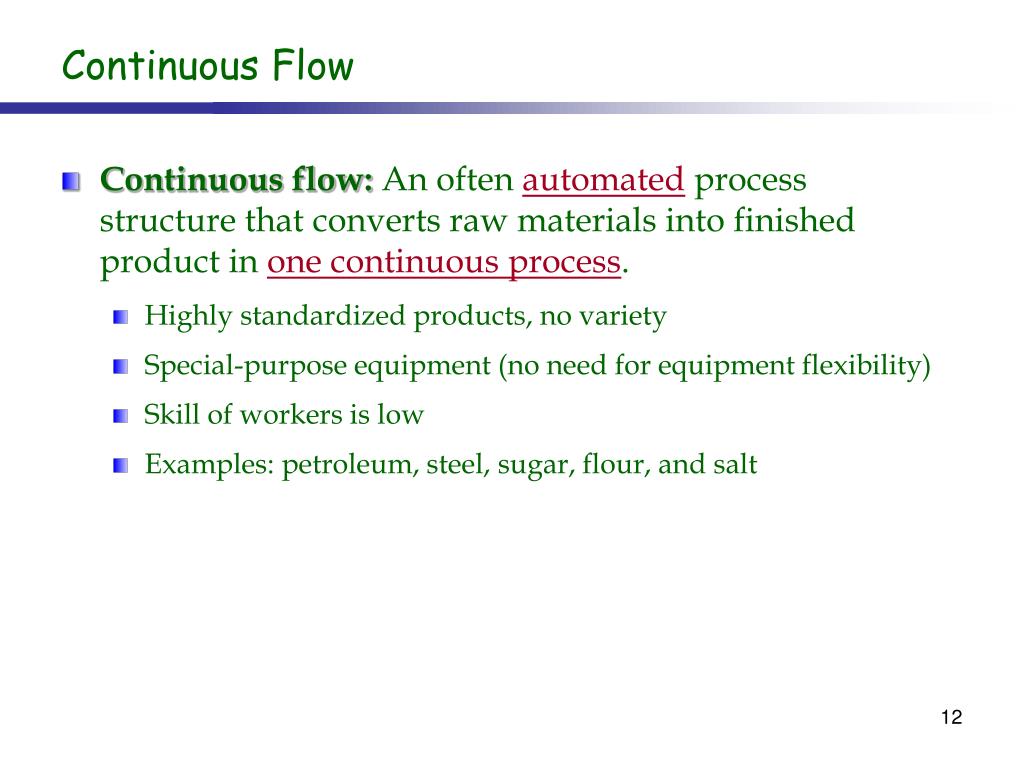 Continuous Flow

Continuous flow: An often automated process structure that converts raw materials into finished product in one continuous process.

Highly standardized products, no variety

Special-purpose equipment (no need for equipment flexibility)

Skill of workers is low

Examples: petroleum, steel, sugar, flour, and salt

12